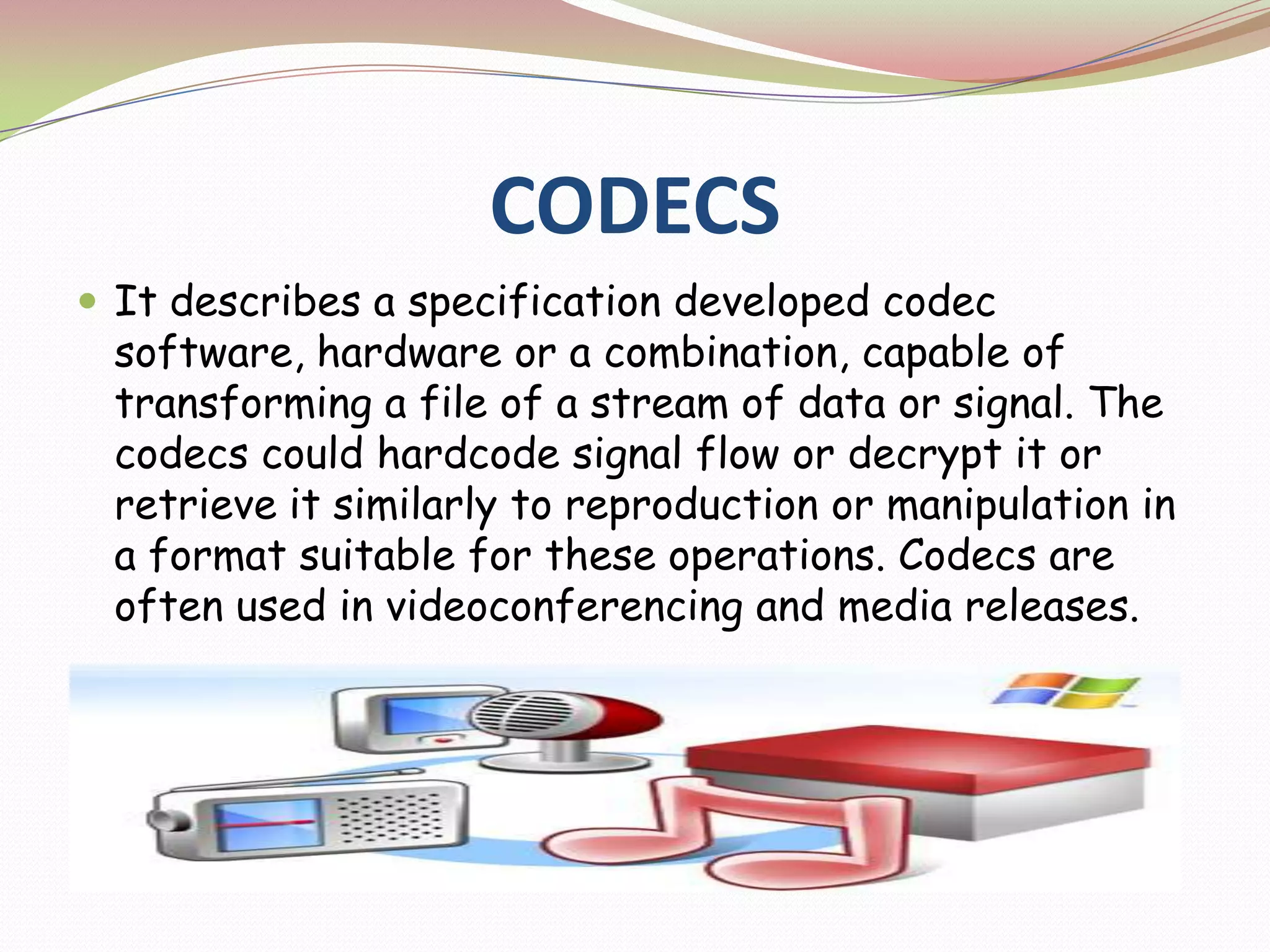 CODECS

• It describes a specification developed codec software, hardware or a combination, capable of transforming a file of a stream of data or signal. The codecs could hardcode signal flow or decrypt it or retrieve it similarly to reproduction or manipulation in a format suitable for these operations. Codecs are often used in videoconferencing and media releases.